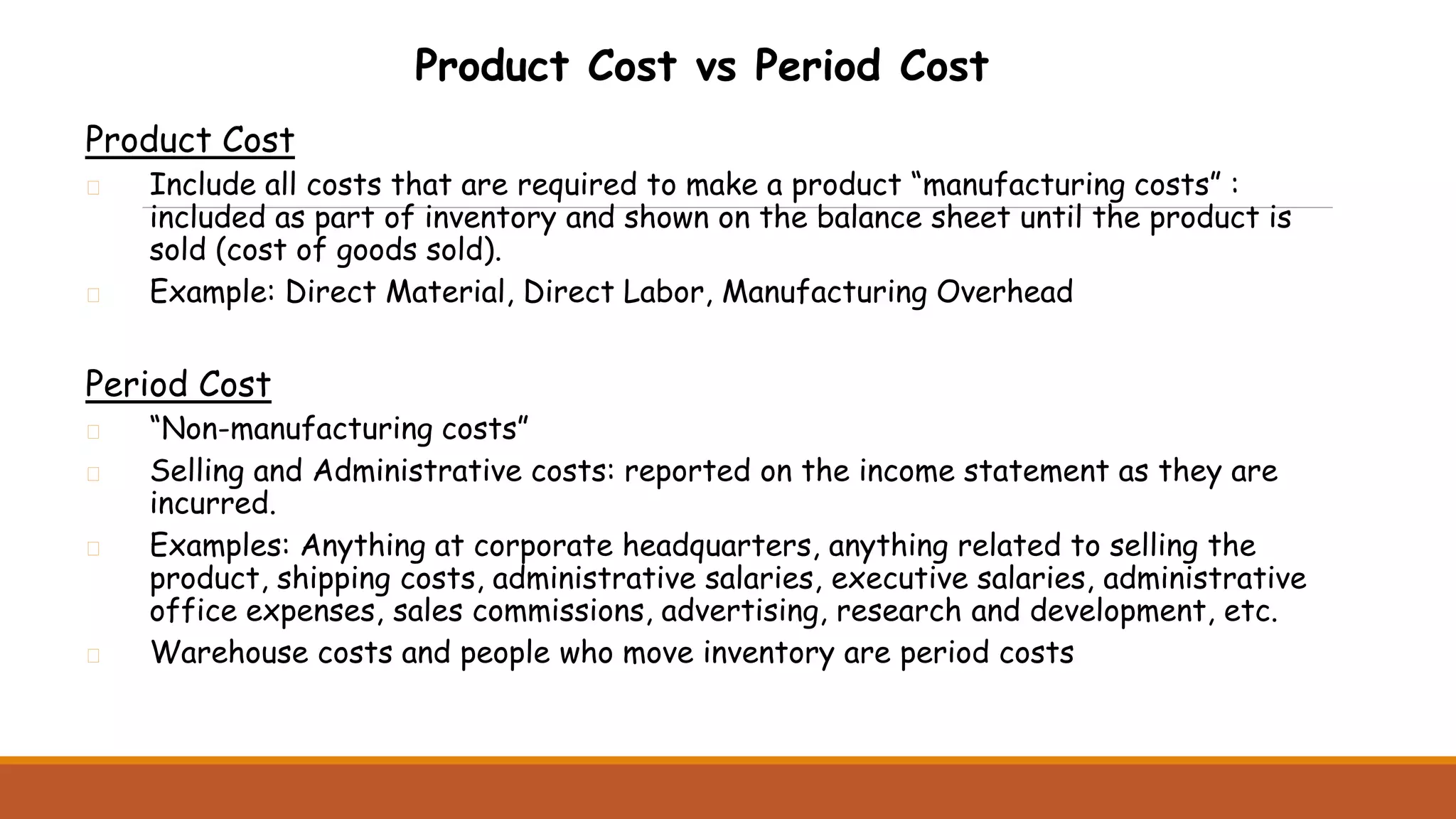 Product Cost vs Period Cost

Product Cost

Include all costs that are required to make a product “manufacturing costs” : included as part of inventory and shown on the balance sheet until the product is sold (cost of goods sold).

Example: Direct Material, Direct Labor, Manufacturing Overhead

Period Cost

“Non-manufacturing costs”

Selling and Administrative costs: reported on the income statement as they are incurred.

Examples: Anything at corporate headquarters, anything related to selling the product, shipping costs, administrative salaries, executive salaries, administrative office expenses, sales commissions, advertising, research and development, etc.

Warehouse costs and people who move inventory are period costs